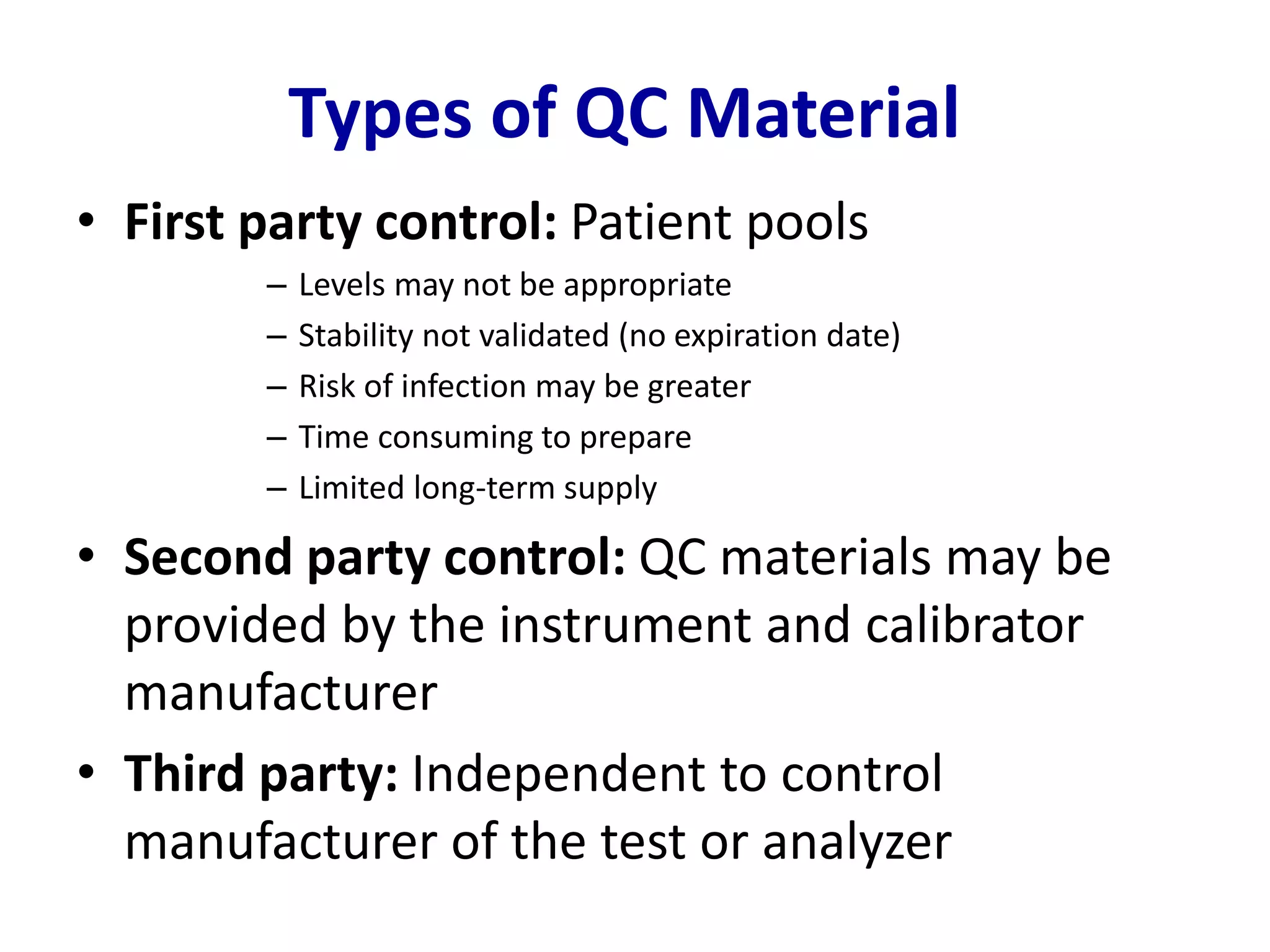 Types of QC Material

• First party control: Patient pools
  – Levels may not be appropriate
  – Stability not validated (no expiration date)
  – Risk of infection may be greater
  – Time consuming to prepare
  – Limited long-term supply

• Second party control: QC materials may be provided by the instrument and calibrator manufacturer

• Third party: Independent to control manufacturer of the test or analyzer